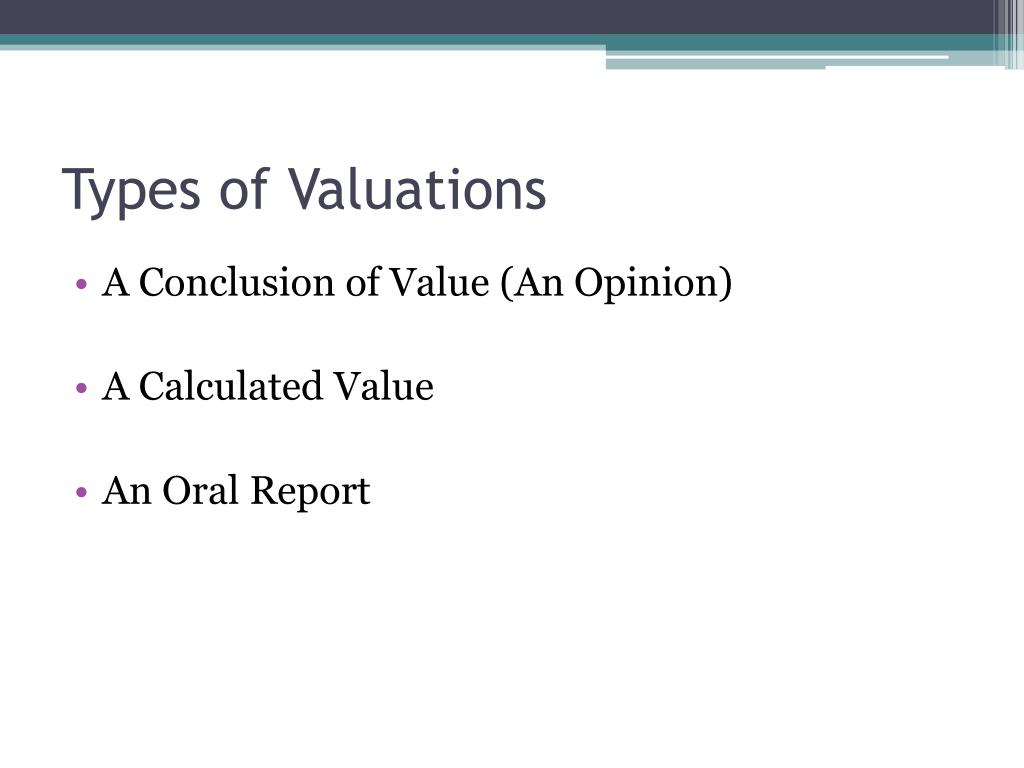 Types of Valuations

• A Conclusion of Value (An Opinion)

• A Calculated Value

• An Oral Report